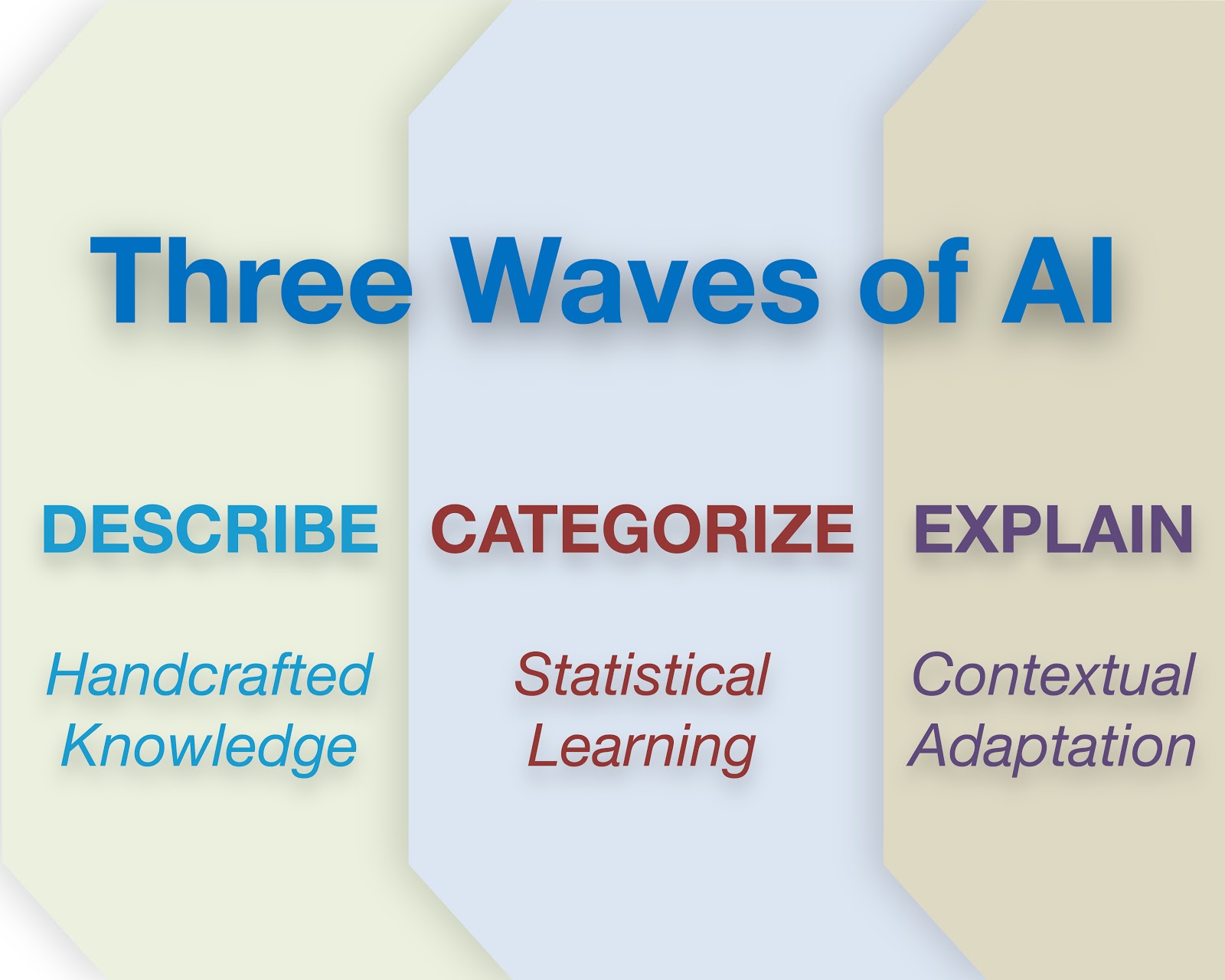 Three Waves of AI

DESCRIBE

Handcrafted Knowledge

CATEGORIZE

Statistical Learning

EXPLAIN

Contextual Adaptation